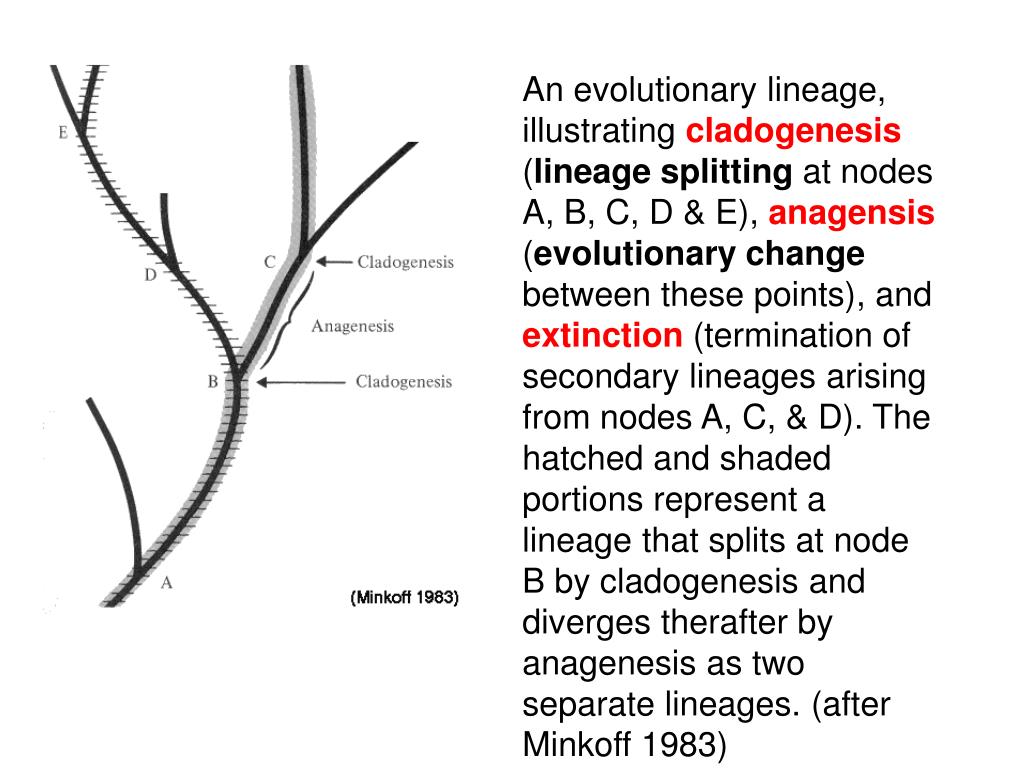 E

D

C

Cladogenesis

Anagenesis

B

Cladogenesis

A

(Minkoff 1983)

An evolutionary lineage, illustrating cladogenesis (lineage splitting at nodes A, B, C, D & E), anagensis (evolutionary change between these points), and extinction (termination of secondary lineages arising from nodes A, C, & D). The hatched and shaded portions represent a lineage that splits at node B by cladogenesis and diverges therafter by anagenesis as two separate lineages. (after Minkoff 1983)